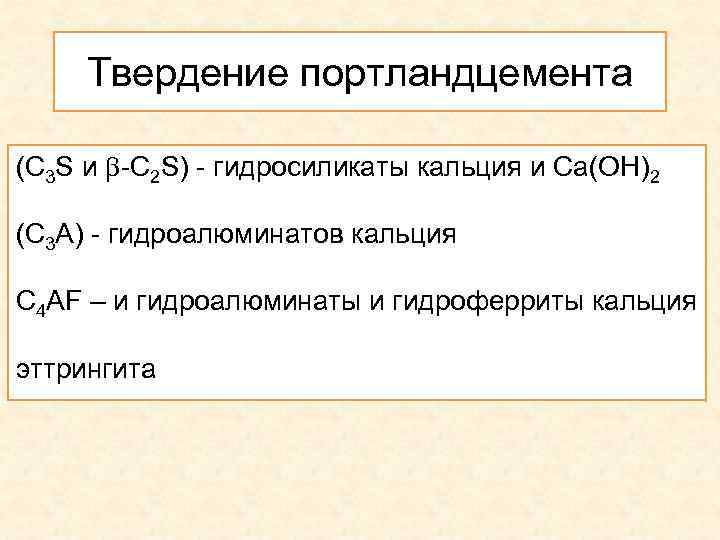 Твердение портландцемента

($C_3S$ и $\beta$-$C_2S$) - гидросиликаты кальция и $Ca(OH)_2$

($C_3A$) - гидроалюминатов кальция

$C_4AF$ – и гидроалюминаты и гидроферриты кальция

эттрингита